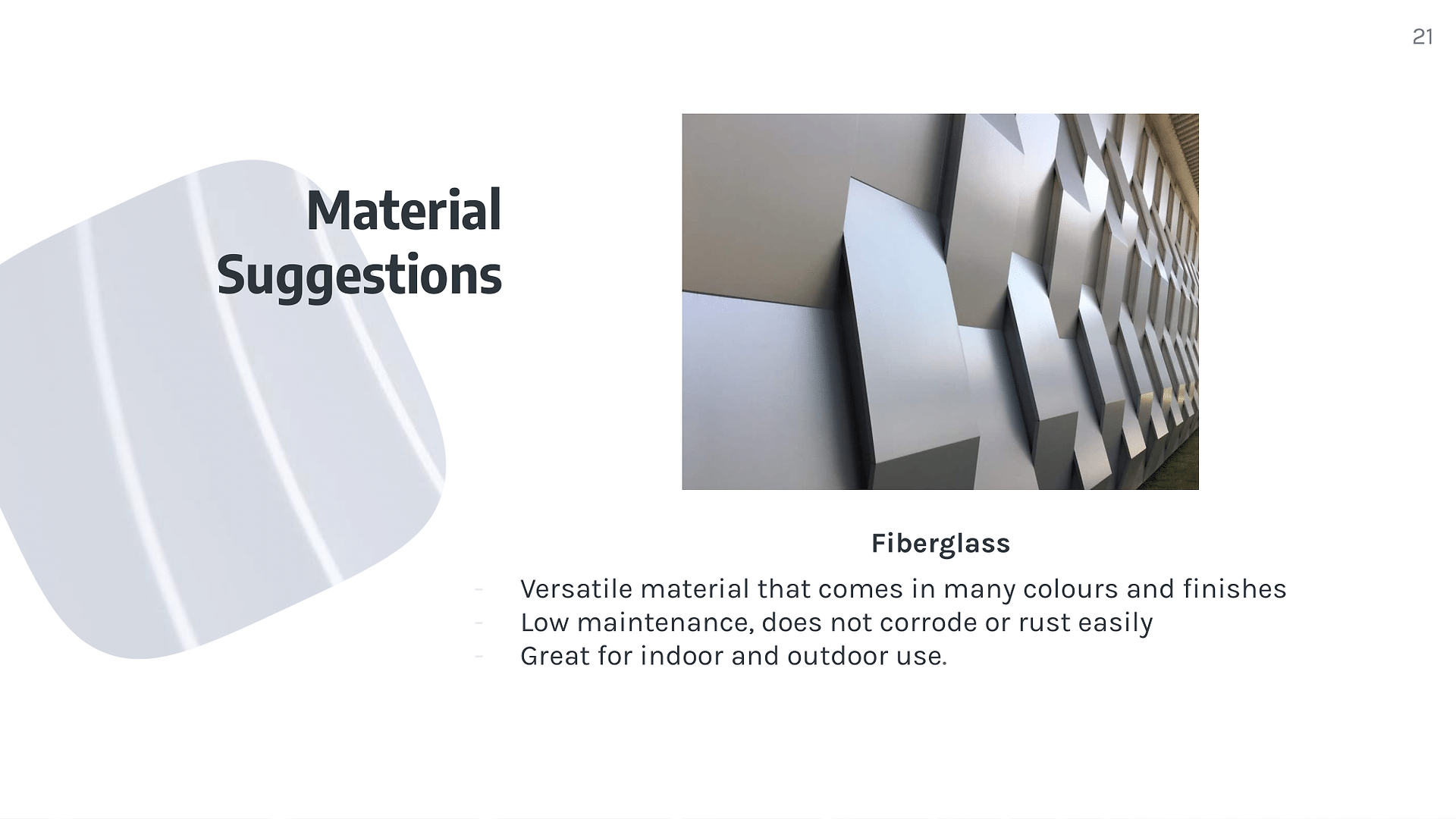 21

Material Suggestions

Fiberglass

- Versatile material that comes in many colours and finishes
- Low maintenance, does not corrode or rust easily
- Great for indoor and outdoor use.